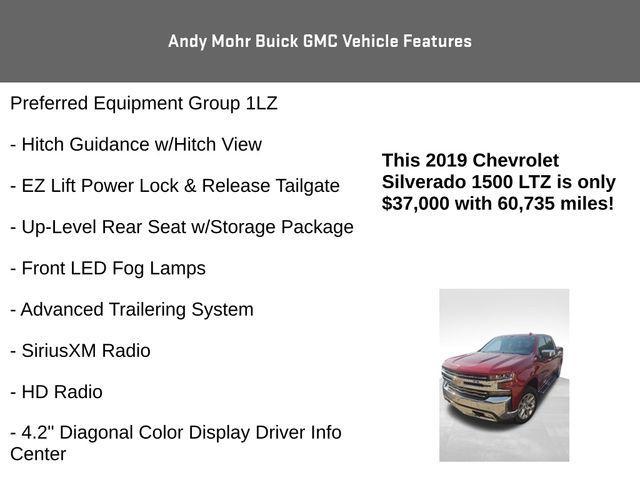 Andy Mohr Buick GMC Vehicle Features

Preferred Equipment Group 1LZ

- Hitch Guidance w/Hitch View

- EZ Lift Power Lock & Release Tailgate

- Up-Level Rear Seat w/Storage Package

- Front LED Fog Lamps

- Advanced Trailering System

- SiriusXM Radio

- HD Radio

- 4.2" Diagonal Color Display Driver Info Center

This 2019 Chevrolet Silverado 1500 LTZ is only $37,000 with 60,735 miles!